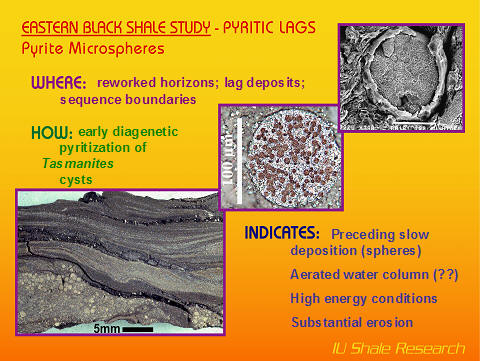 EASTERN BLACK SHALE STUDY - PYRITIC LAGS
Pyrite Microspheres

WHERE: reworked horizons; lag deposits; sequence boundaries

HOW: early diagenetic pyritization of Tasmanites cysts

100 μm

5mm

INDICATES: Preceding slow deposition (spheres)

Aerated water column (??)

High energy conditions

Substantial erosion

IU Shale Research